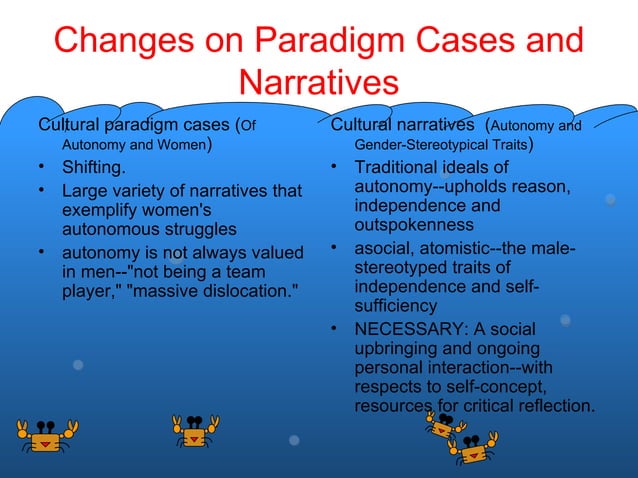 Changes on Paradigm Cases and Narratives

Cultural paradigm cases (Of Autonomy and Women)
• Shifting.
• Large variety of narratives that exemplify women's autonomous struggles
• autonomy is not always valued in men--"not being a team player," "massive dislocation."

Cultural narratives (Autonomy and Gender-Stereotypical Traits)
• Traditional ideals of autonomy--upholds reason, independence and outspokenness
• asocial, atomistic--the male-stereotyped traits of independence and self-sufficiency
• NECESSARY: A social upbringing and ongoing personal interaction--with respects to self-concept, resources for critical reflection.